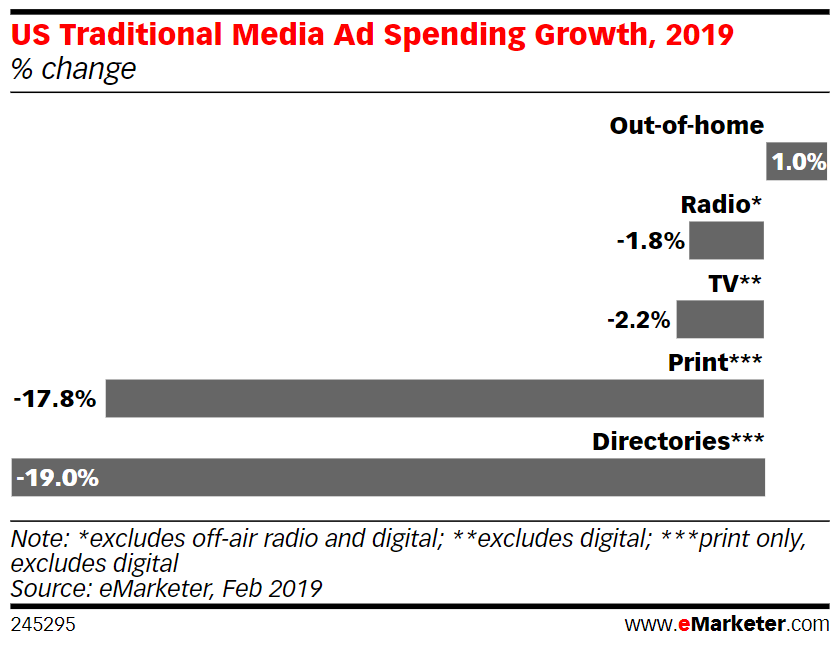 US Traditional Media Ad Spending Growth, 2019
% change

Out-of-home
1.0%

Radio*
-1.8%

TV**
-2.2%

Print***
-17.8%

Directories***
-19.0%

Note: *excludes off-air radio and digital; **excludes digital; ***print only, excludes digital
Source: eMarketer, Feb 2019

245295

www.eMarketer.com